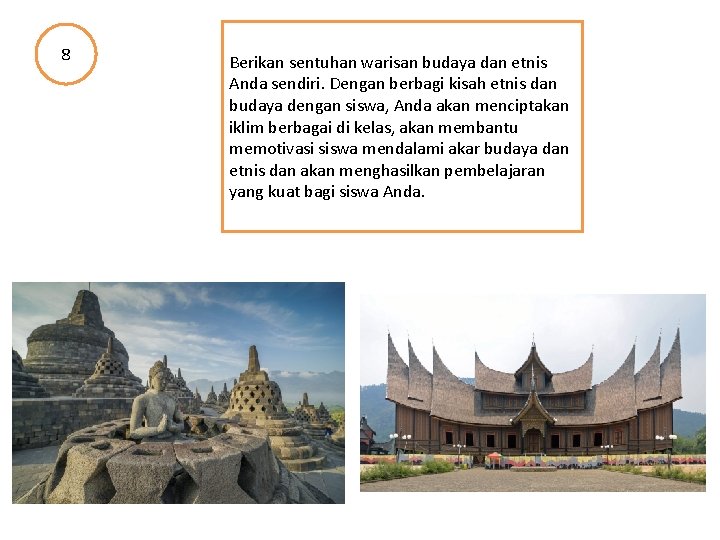 8

Berikan sentuhan warisan budaya dan etnis Anda sendiri. Dengan berbagi kisah etnis dan budaya dengan siswa, Anda akan menciptakan iklim berbagai di kelas, akan membantu memotivasi siswa mendalami akar budaya dan etnis dan akan menghasilkan pembelajaran yang kuat bagi siswa Anda.